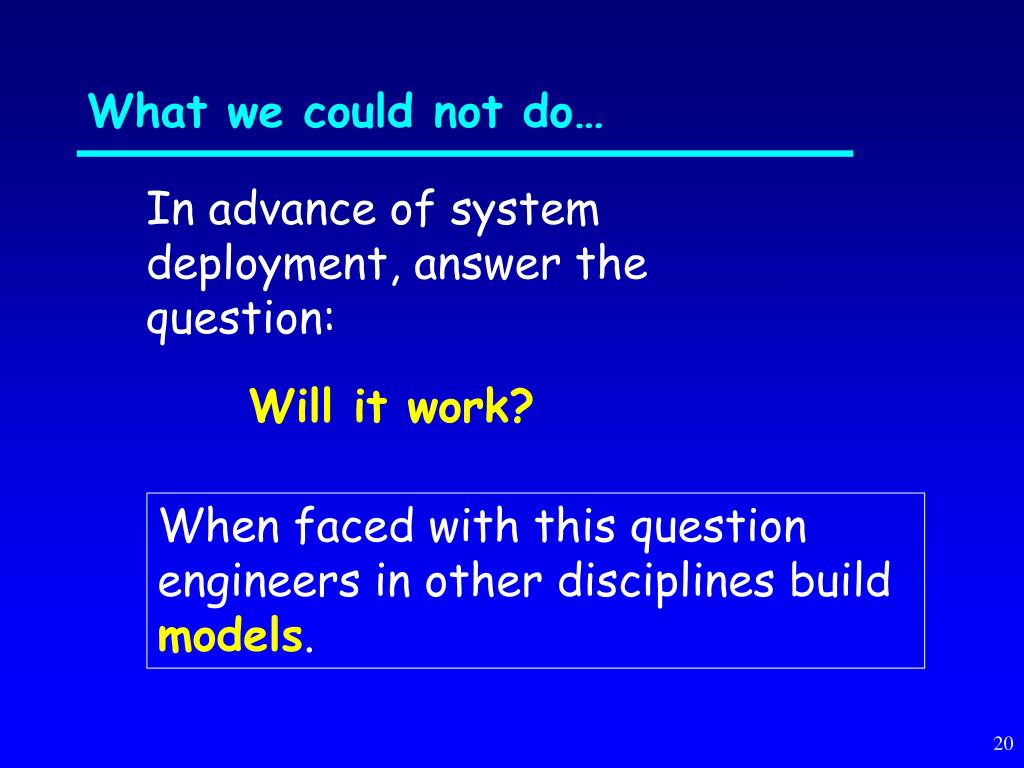 What we could not do…

In advance of system deployment, answer the question:

Will it work?

When faced with this question engineers in other disciplines build models.

20